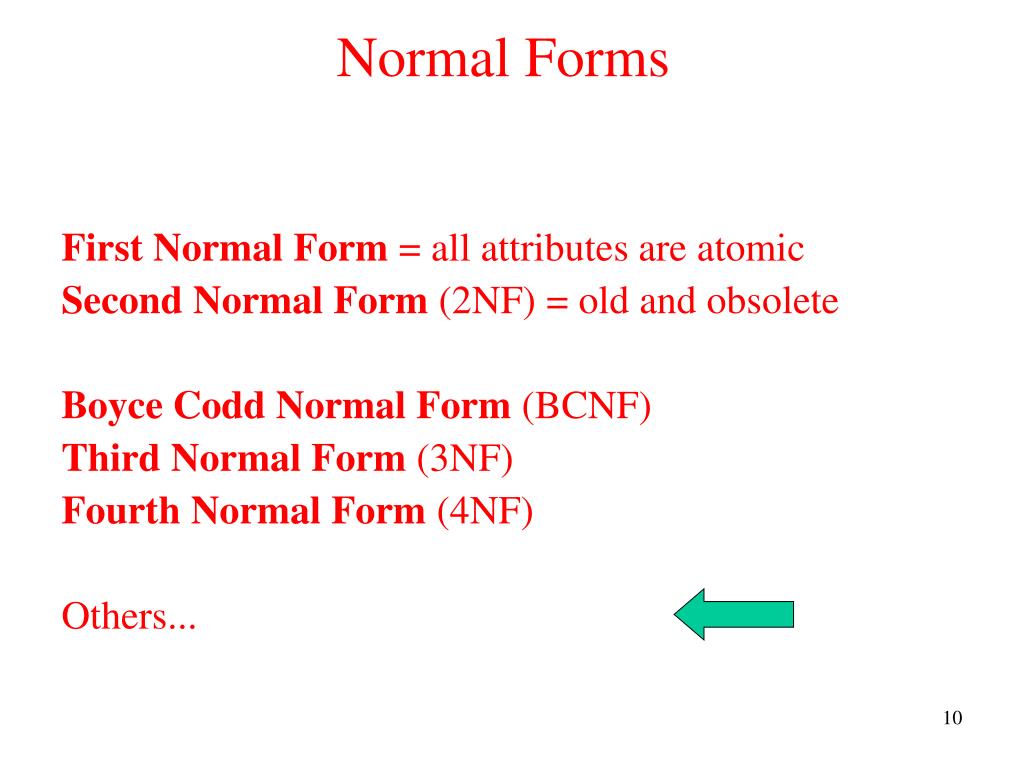 Normal Forms

First Normal Form = all attributes are atomic
Second Normal Form (2NF) = old and obsolete

Boyce Codd Normal Form (BCNF)
Third Normal Form (3NF)
Fourth Normal Form (4NF)

Others...

10